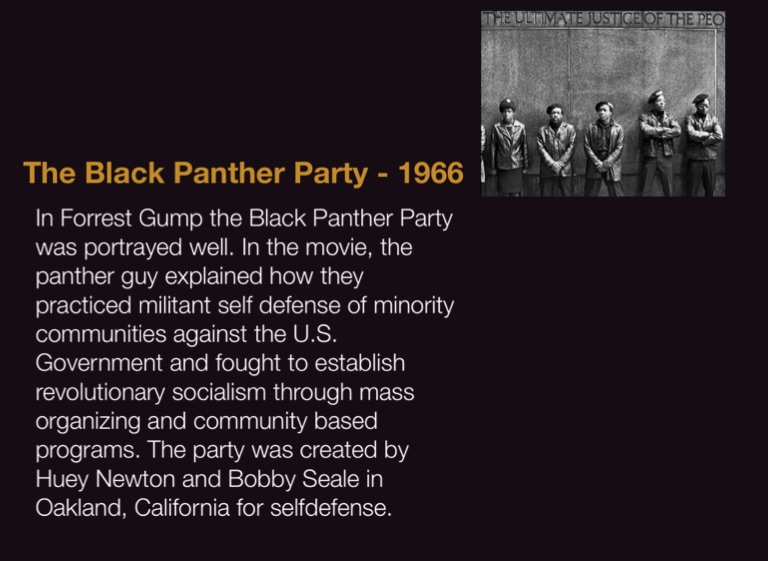 THE ULTIMATE JUSTICE OF THE PEO

The Black Panther Party - 1966

In Forrest Gump the Black Panther Party was portrayed well. In the movie, the panther guy explained how they practiced militant self defense of minority communities against the U.S. Government and fought to establish revolutionary socialism through mass organizing and community based programs. The party was created by Huey Newton and Bobby Seale in Oakland, California for selfdefense.